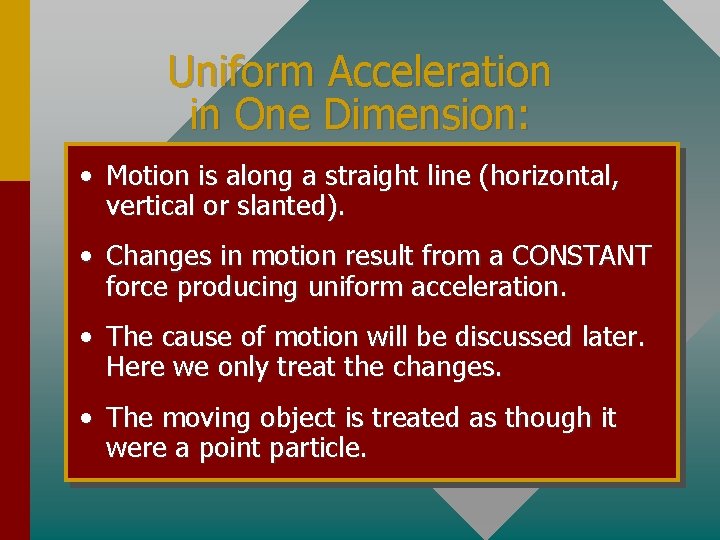 Uniform Acceleration in One Dimension:

• Motion is along a straight line (horizontal, vertical or slanted).

• Changes in motion result from a CONSTANT force producing uniform acceleration.

• The cause of motion will be discussed later. Here we only treat the changes.

• The moving object is treated as though it were a point particle.